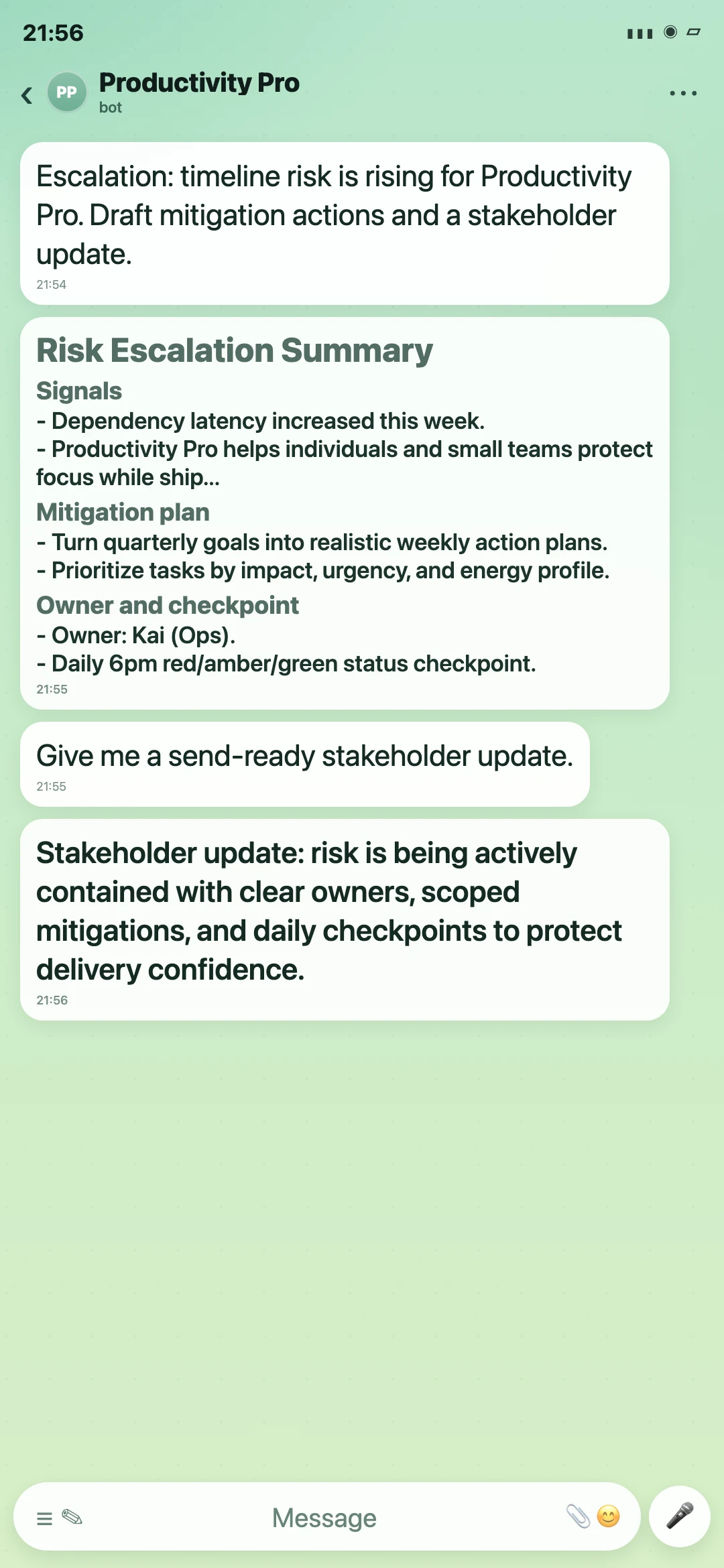 21:56

PP Productivity Pro
bot

Escalation: timeline risk is rising for Productivity Pro. Draft mitigation actions and a stakeholder update.
21:54

Risk Escalation Summary
Signals
- Dependency latency increased this week.
- Productivity Pro helps individuals and small teams protect focus while ship...
Mitigation plan
- Turn quarterly goals into realistic weekly action plans.
- Prioritize tasks by impact, urgency, and energy profile.
Owner and checkpoint
- Owner: Kai (Ops).
- Daily 6pm red/amber/green status checkpoint.
21:55

Give me a send-ready stakeholder update.
21:55

Stakeholder update: risk is being actively contained with clear owners, scoped mitigations, and daily checkpoints to protect delivery confidence.
21:56

Message